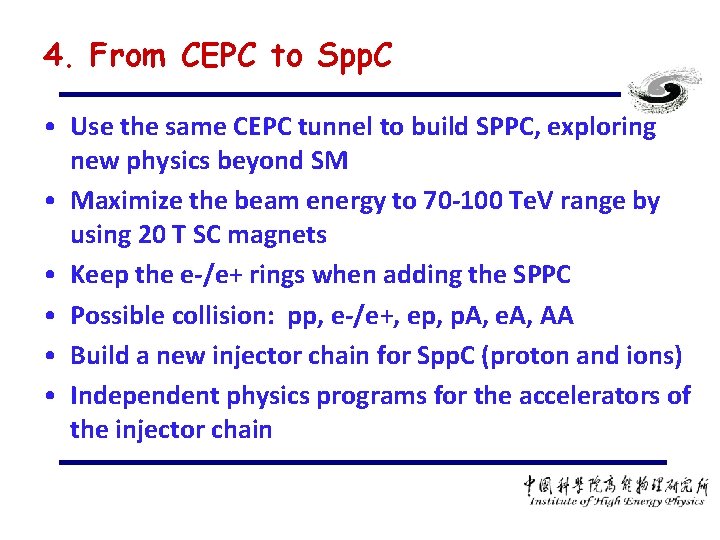 4. From CEPC to SppC

• Use the same CEPC tunnel to build SPPC, exploring new physics beyond SM
• Maximize the beam energy to 70-100 TeV range by using 20 T SC magnets
• Keep the e-/e+ rings when adding the SPPC
• Possible collision: pp, e-/e+, ep, pA, eA, AA
• Build a new injector chain for SppC (proton and ions)
• Independent physics programs for the accelerators of the injector chain

中國科學院高能物理研究所
Institute of High Energy Physics